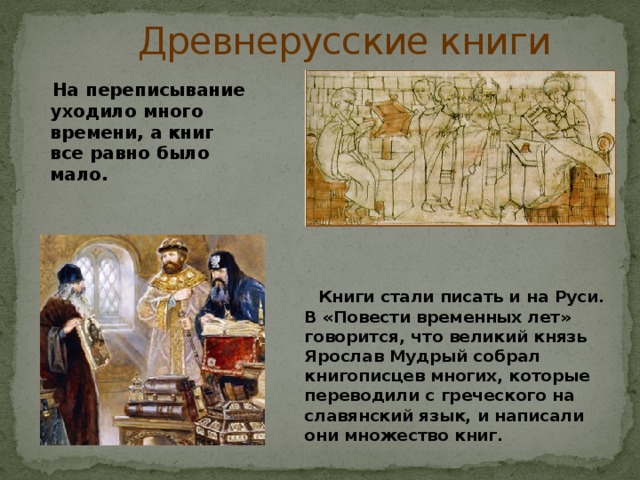 Древнерусские книги

На переписывание уходило много времени, а книг все равно было мало.

Книги стали писать и на Руси. В «Повести временных лет» говорится, что великий князь Ярослав Мудрый собрал книгописцев многих, которые переводили с греческого на славянский язык, и написали они множество книг.